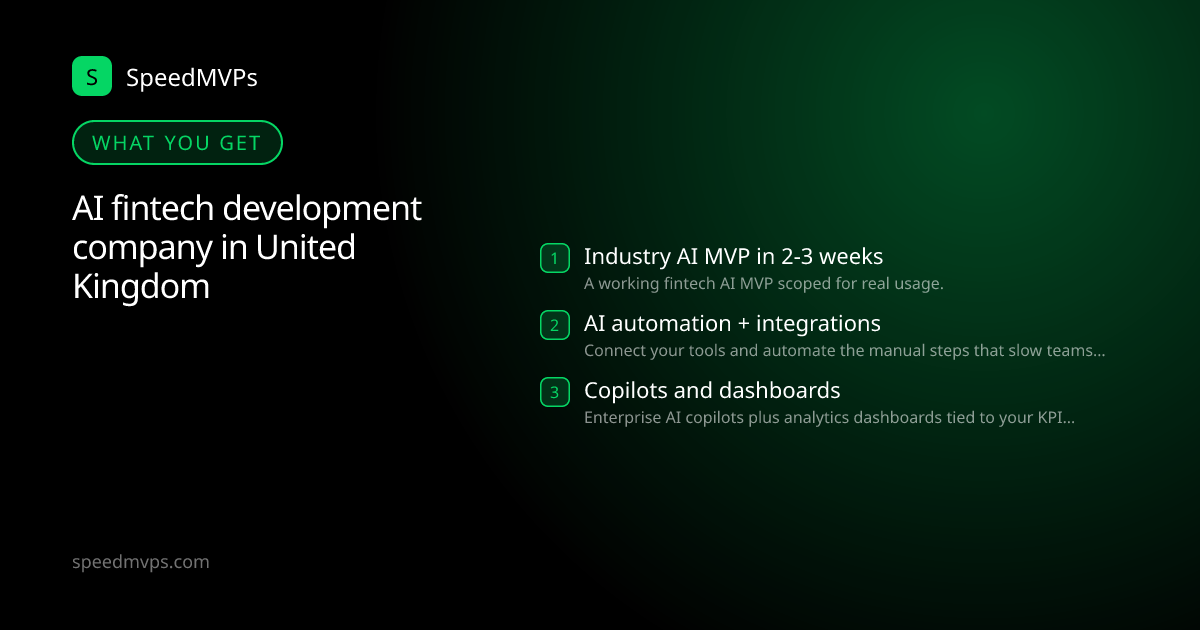 S SpeedMVPs

WHAT YOU GET

AI fintech development company in United Kingdom

1 Industry AI MVP in 2-3 weeks
A working fintech AI MVP scoped for real usage.

2 AI automation + integrations
Connect your tools and automate the manual steps that slow teams...

3 Copilots and dashboards
Enterprise AI copilots plus analytics dashboards tied to your KPI...

speedmvps.com